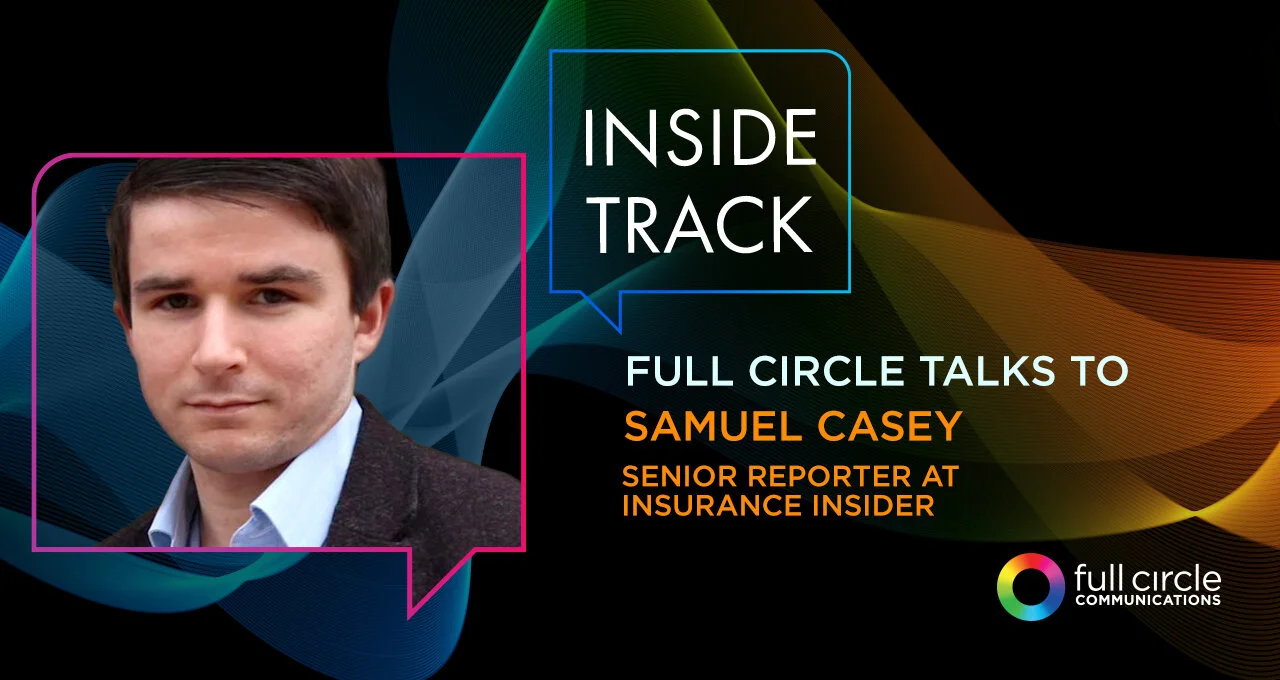 INSIDE TRACK

FULL CIRCLE TALKS TO
SAMUEL CASEY
SENIOR REPORTER AT INSURANCE INSIDER

full circle
COMMUNICATIONS